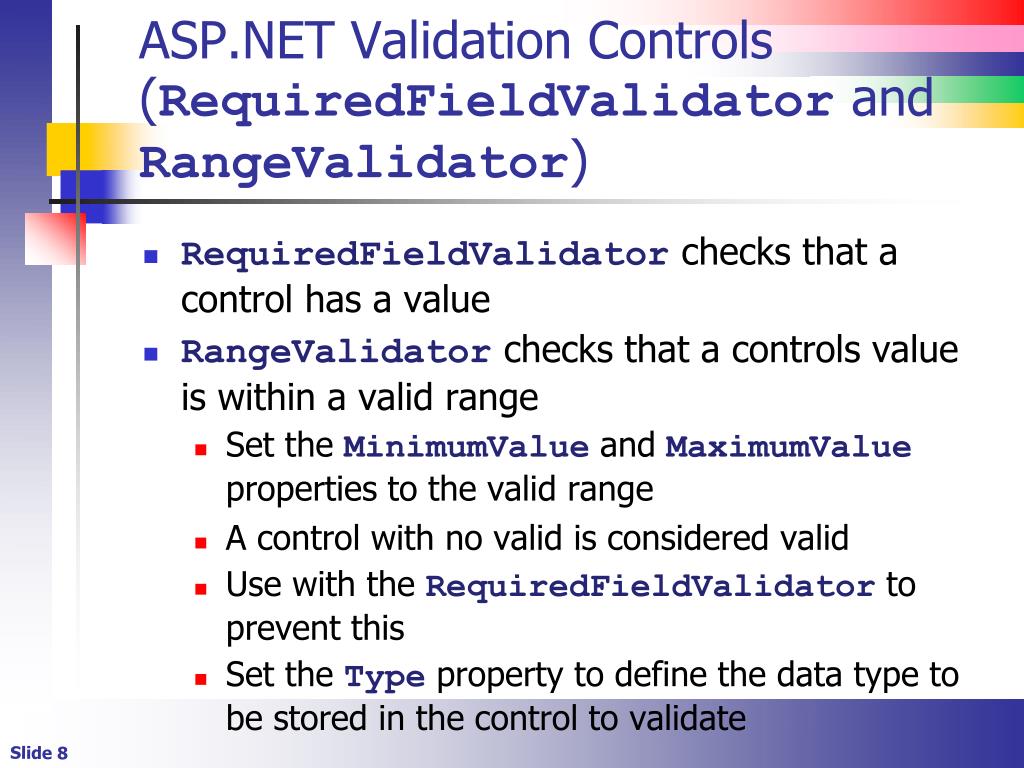 ASP.NET Validation Controls (RequiredFieldValidator and RangeValidator)

- RequiredFieldValidator checks that a control has a value
- RangeValidator checks that a controls value is within a valid range
  - Set the MinimumValue and MaximumValue properties to the valid range
  - A control with no valid is considered valid
  - Use with the RequiredFieldValidator to prevent this
  - Set the Type property to define the data type to be stored in the control to validate

Slide 8